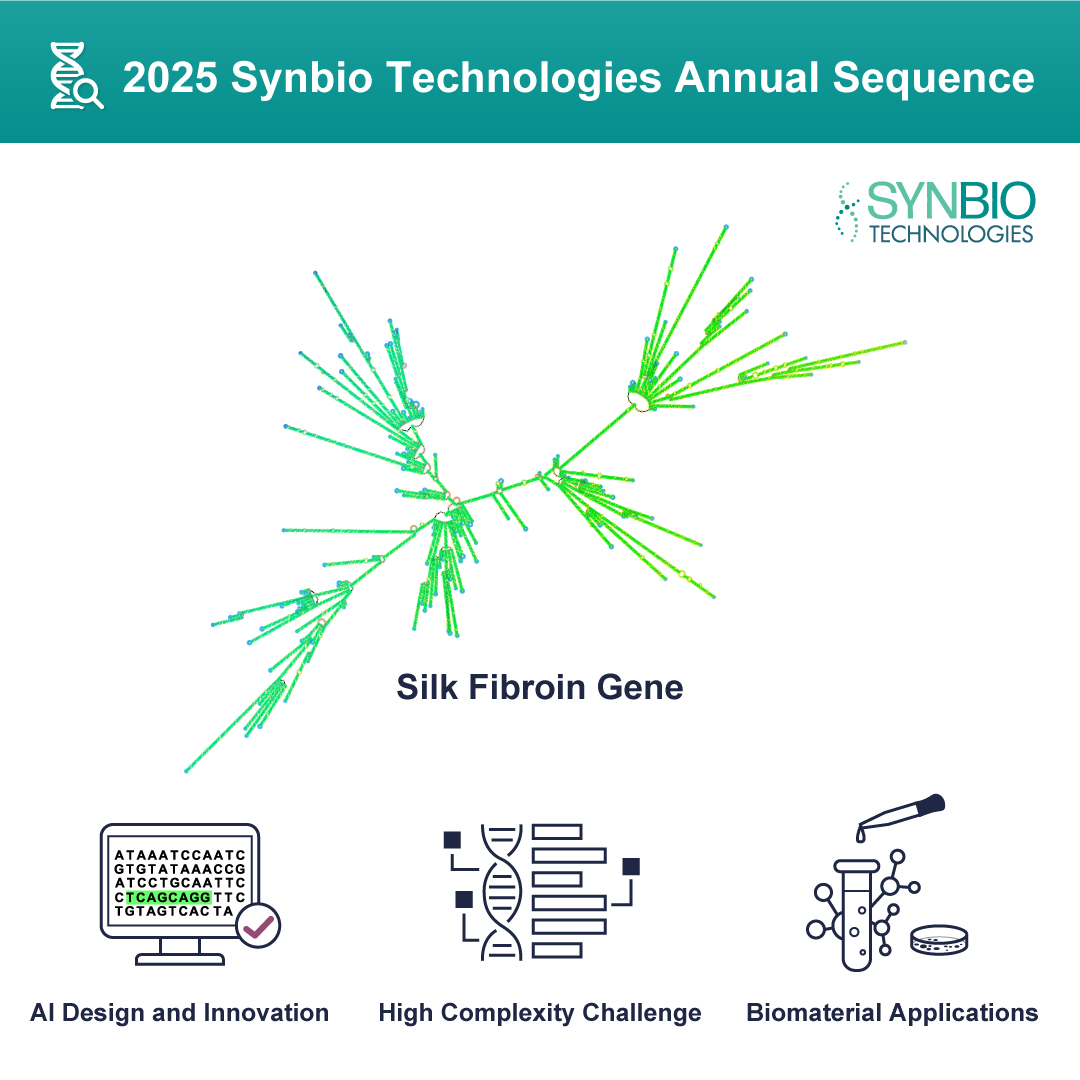 2025 Synbio Technologies Annual Sequence

SYNBIO TECHNOLOGIES

Silk Fibroin Gene

ATAAATCCAATC
GTGTATAAACCG
ATCCTGCAATTC
CTCAGCAGGTTC
TGTAGTCACTA

AI Design and Innovation

High Complexity Challenge

Biomaterial Applications